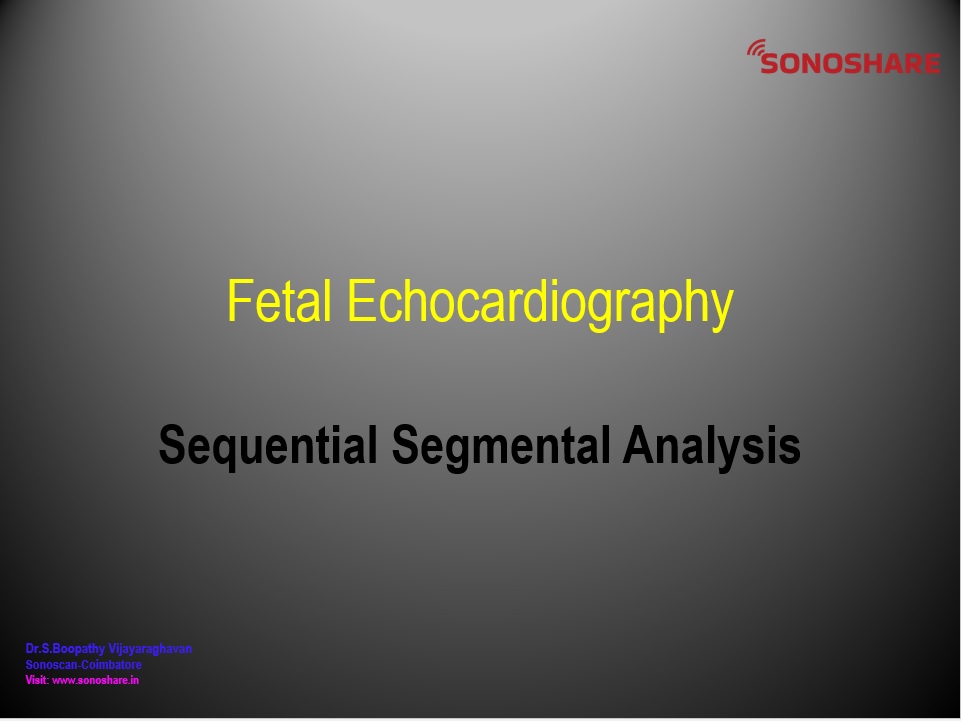 SONOSHARE

Fetal Echocardiography

Sequential Segmental Analysis

Dr.S.Boopathy Vijayaraghavan
Sonoscan-Coimbatore
Visit: www.sonoshare.in